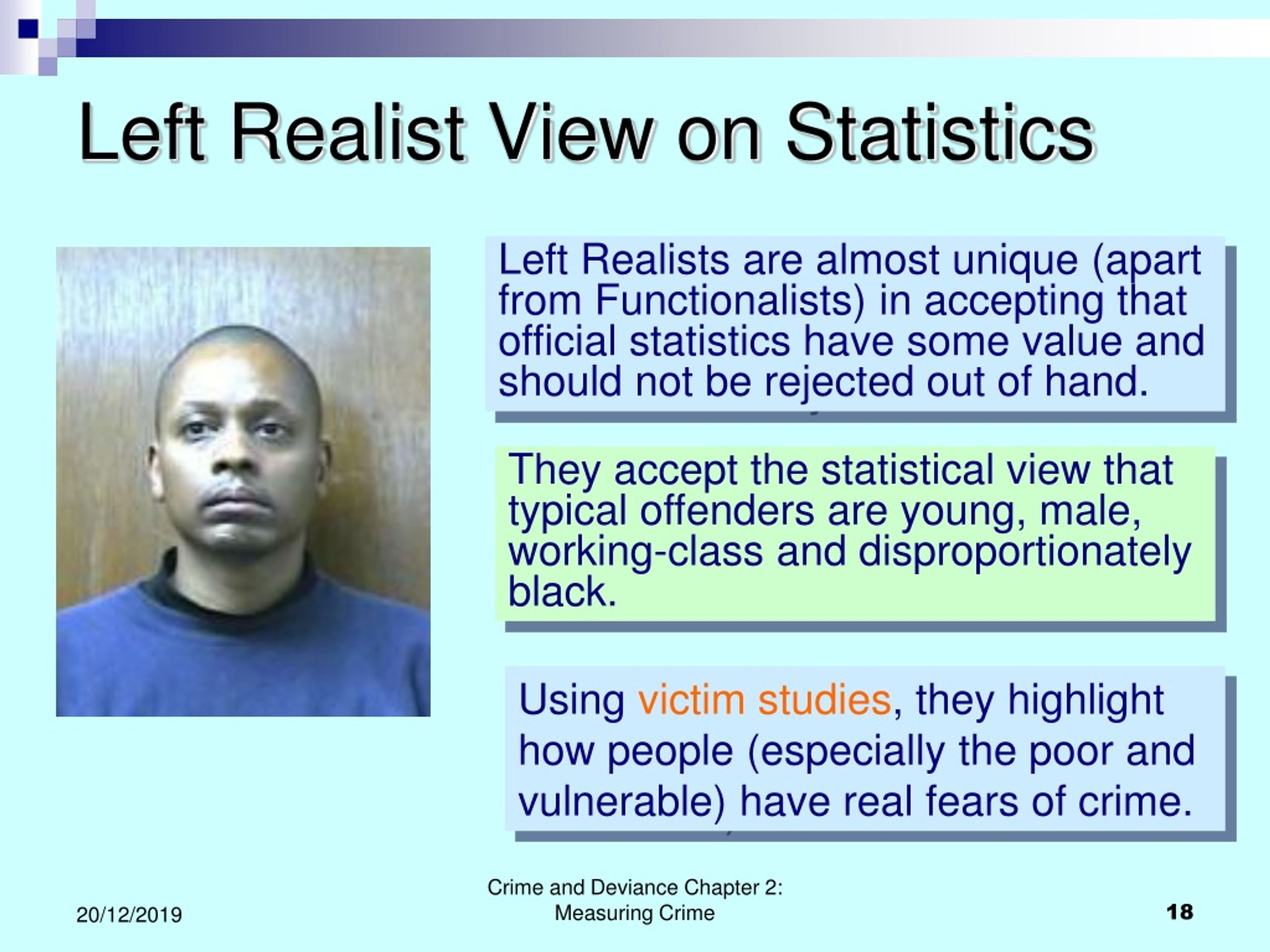 Left Realist View on Statistics

Left Realists are almost unique (apart from Functionalists) in accepting that official statistics have some value and should not be rejected out of hand.

They accept the statistical view that typical offenders are young, male, working-class and disproportionately black.

Using victim studies, they highlight how people (especially the poor and vulnerable) have real fears of crime.

20/12/2019

Crime and Deviance Chapter 2: Measuring Crime

18